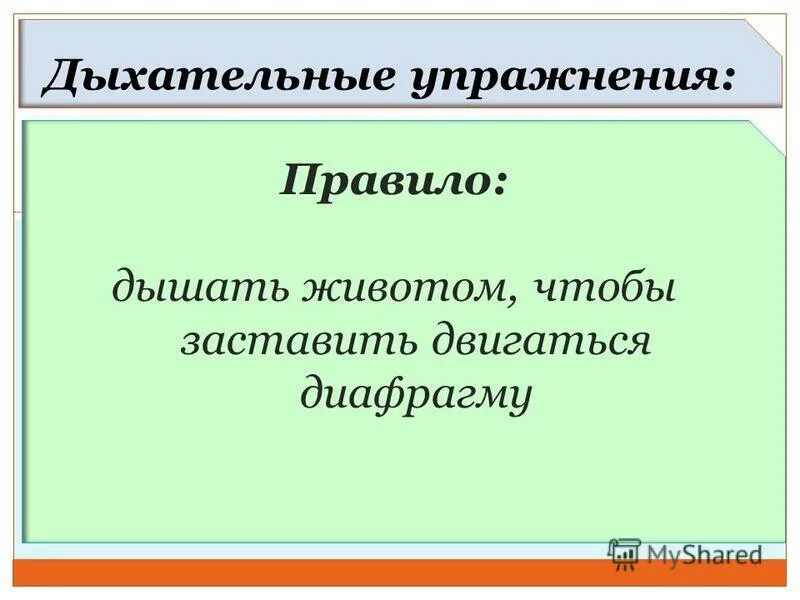 Дыхательные упражнения:

Правило:

дышать животом, чтобы заставить двигаться диафрагму

MyShared